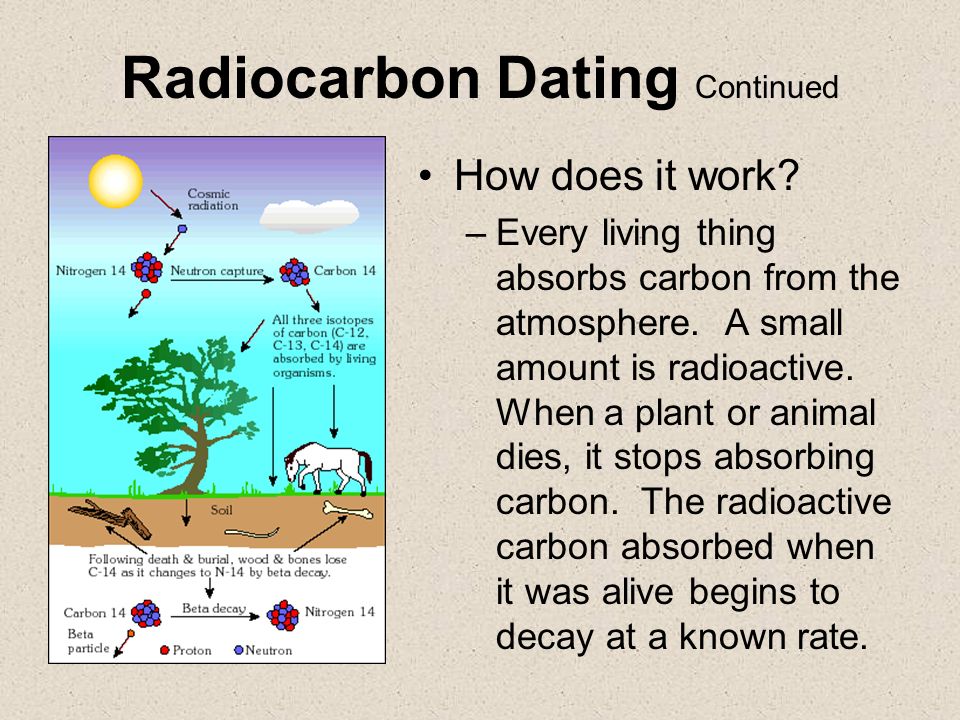 Radiocarbon Dating Continued

Cosmic radiation

Nitrogen 14 Neutron capture Carbon 14

All three isotopes of carbon (C-12, C-13, C-14) are absorbed by living organisms.

Soil

Following death & burial, wood & bones lose C-14 as it changes to N-14 by beta decay.

Carbon 14 Beta decay Nitrogen 14

Beta particle

Proton Neutron

• How does it work?
– Every living thing absorbs carbon from the atmosphere. A small amount is radioactive. When a plant or animal dies, it stops absorbing carbon. The radioactive carbon absorbed when it was alive begins to decay at a known rate.